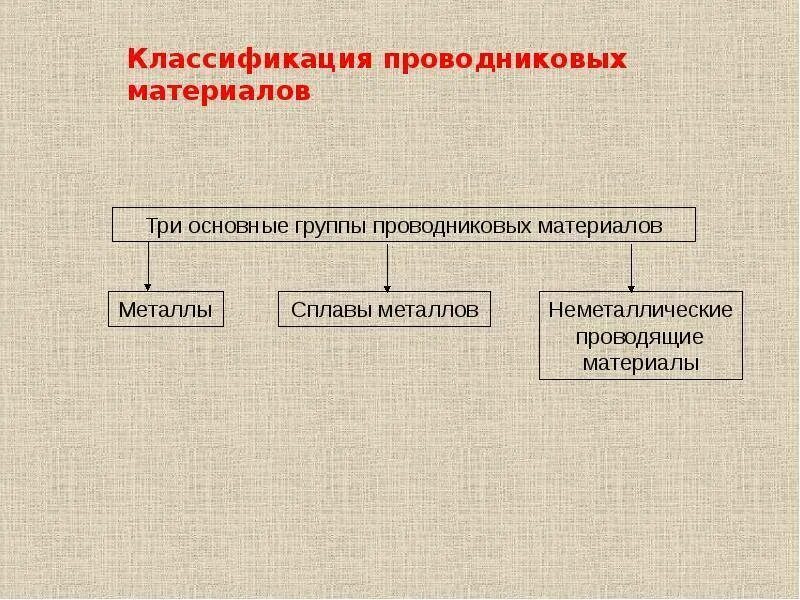 Классификация проводниковых материалов

Три основные группы проводниковых материалов

Металлы

Сплавы металлов

Неметаллические проводящие материалы